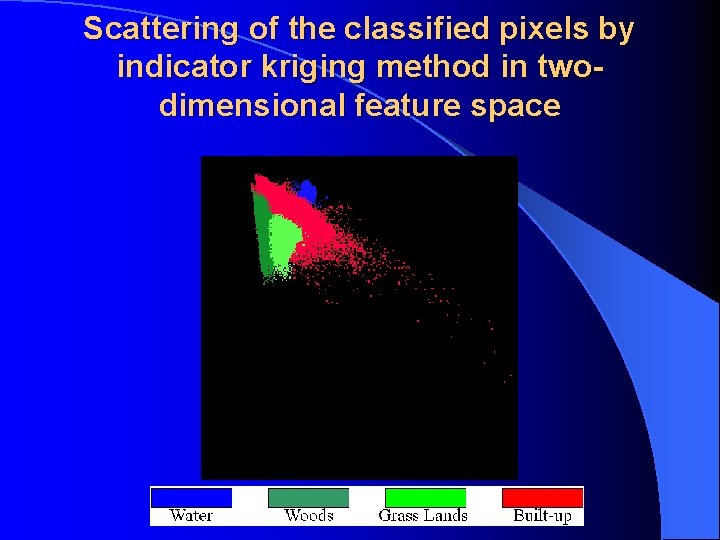 Scattering of the classified pixels by indicator kriging method in two-dimensional feature space

Water Woods Grass Lands Built-up